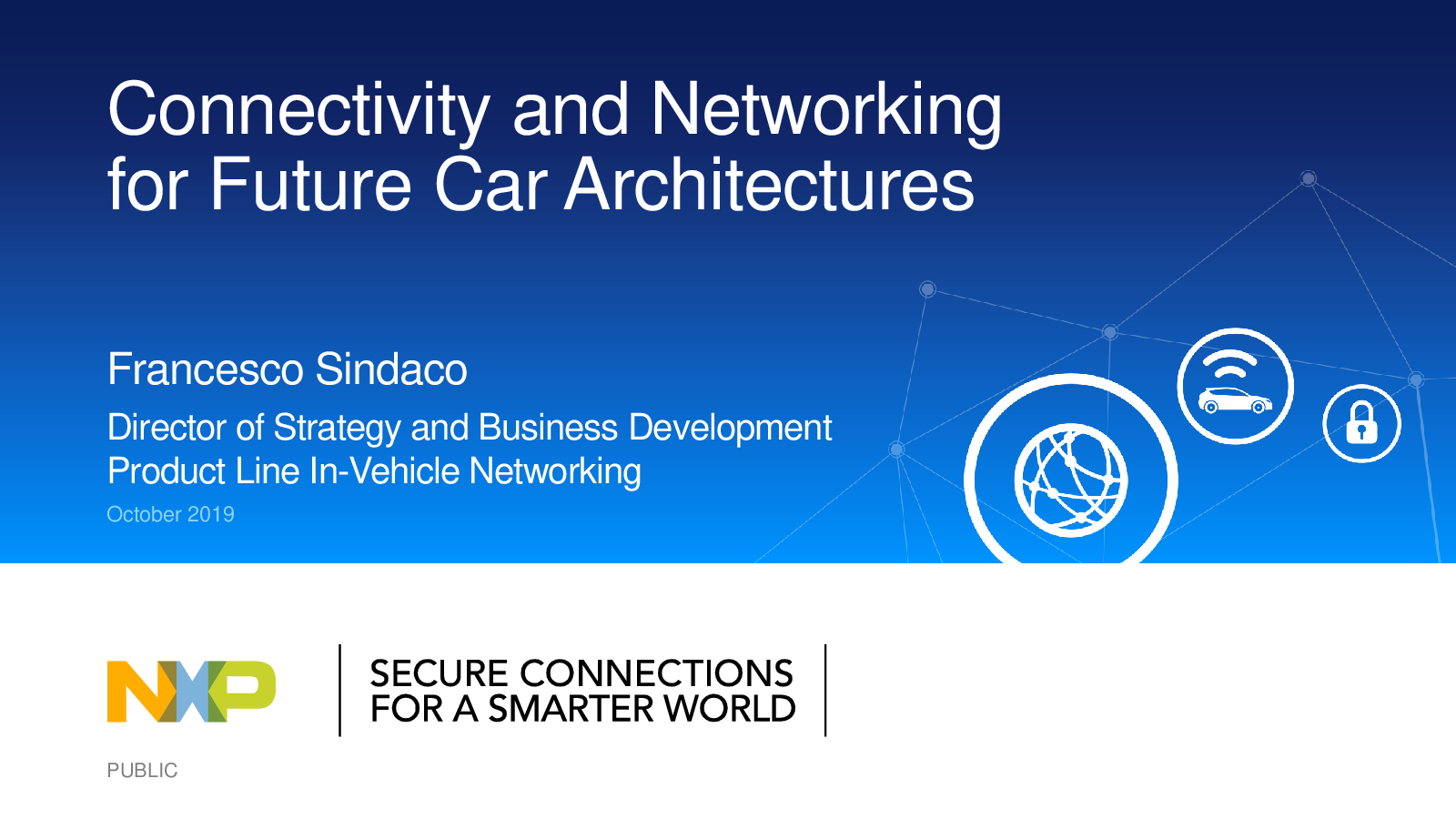 Connectivity and Networking for Future Car Architectures

Francesco Sindaco

Director of Strategy and Business Development
Product Line In-Vehicle Networking

October 2019

NXP

SECURE CONNECTIONS
FOR A SMARTER WORLD

PUBLIC